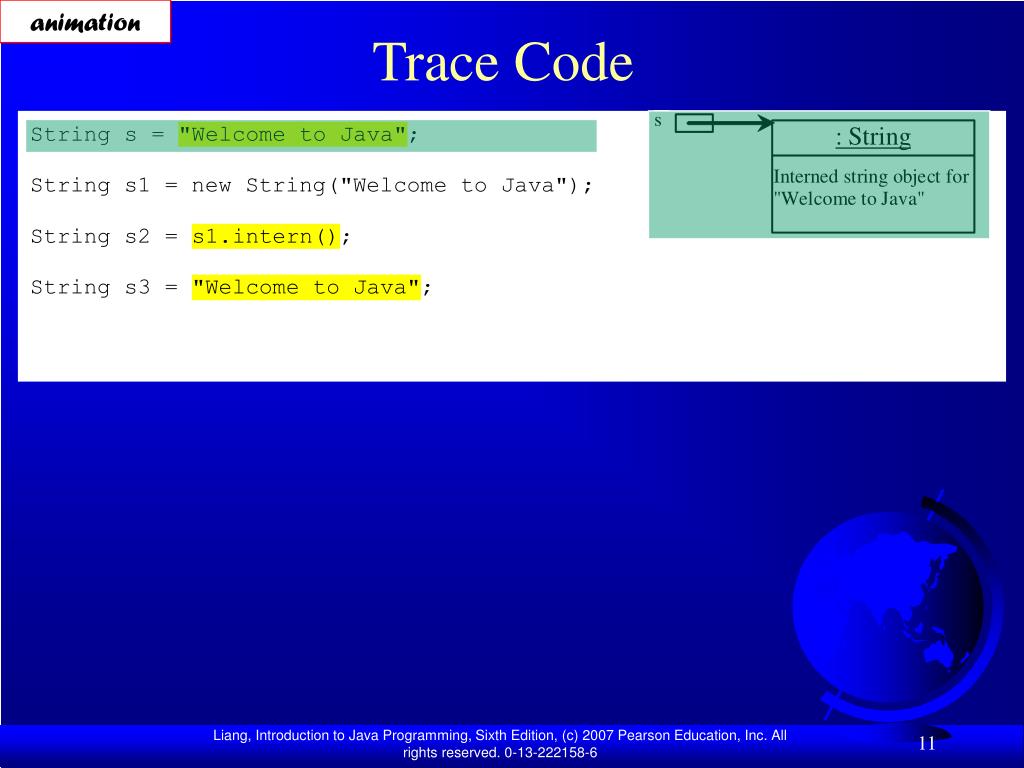 animation

Trace Code

String s = "Welcome to Java";

String s1 = new String("Welcome to Java");

String s2 = s1.intern();

String s3 = "Welcome to Java";

s

: String

Interned string object for "Welcome to Java"

Liang, Introduction to Java Programming, Sixth Edition, (c) 2007 Pearson Education, Inc. All rights reserved. 0-13-222158-6

11